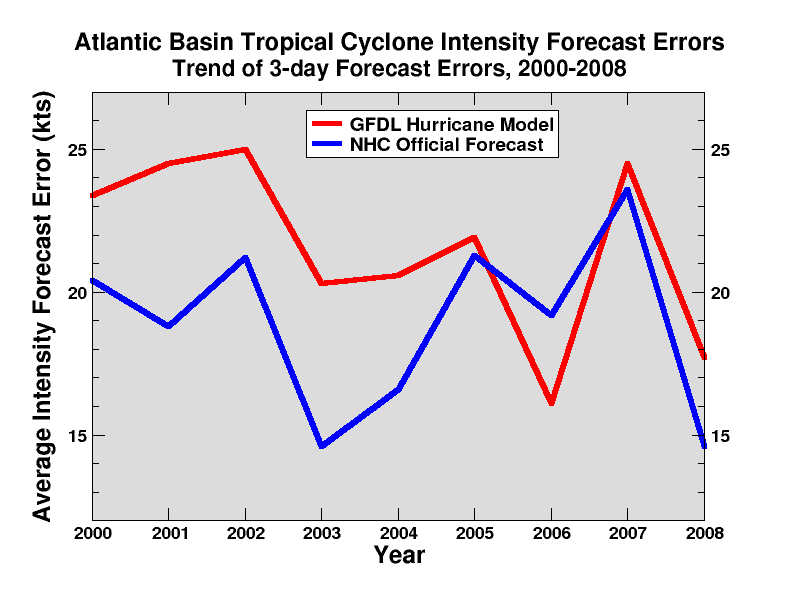 Atlantic Basin Tropical Cyclone Intensity Forecast Errors
Trend of 3-day Forecast Errors, 2000-2008

GFDL Hurricane Model
NHC Official Forecast

Average Intensity Forecast Error (kts)

25
20
15

25
20
15

2000
2001
2002
2003
2004
2005
2006
2007
2008

Year